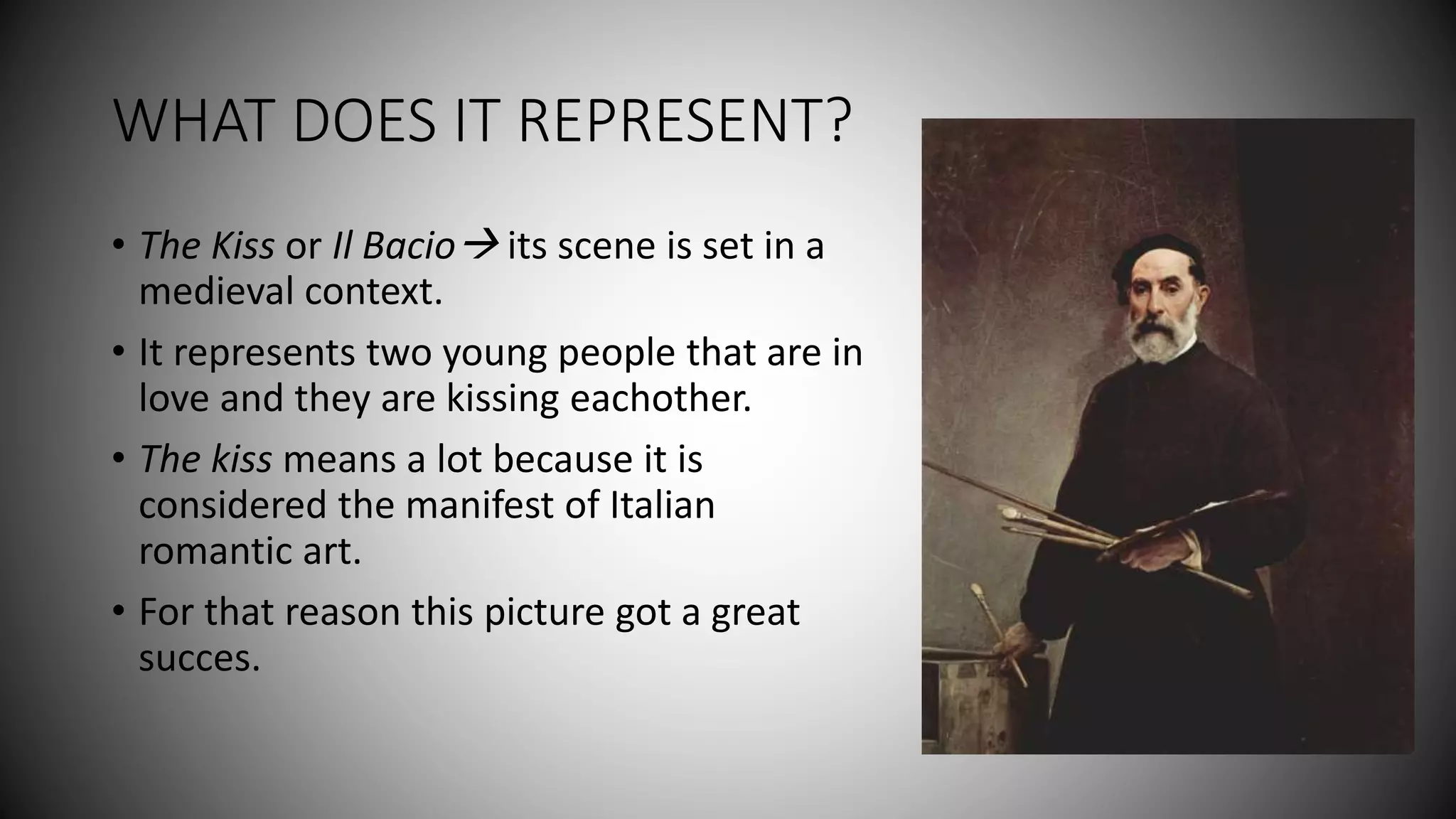 WHAT DOES IT REPRESENT?

• The Kiss or Il Bacio → its scene is set in a medieval context.

• It represents two young people that are in love and they are kissing eachother.

• The kiss means a lot because it is considered the manifest of Italian romantic art.

• For that reason this picture got a great succes.